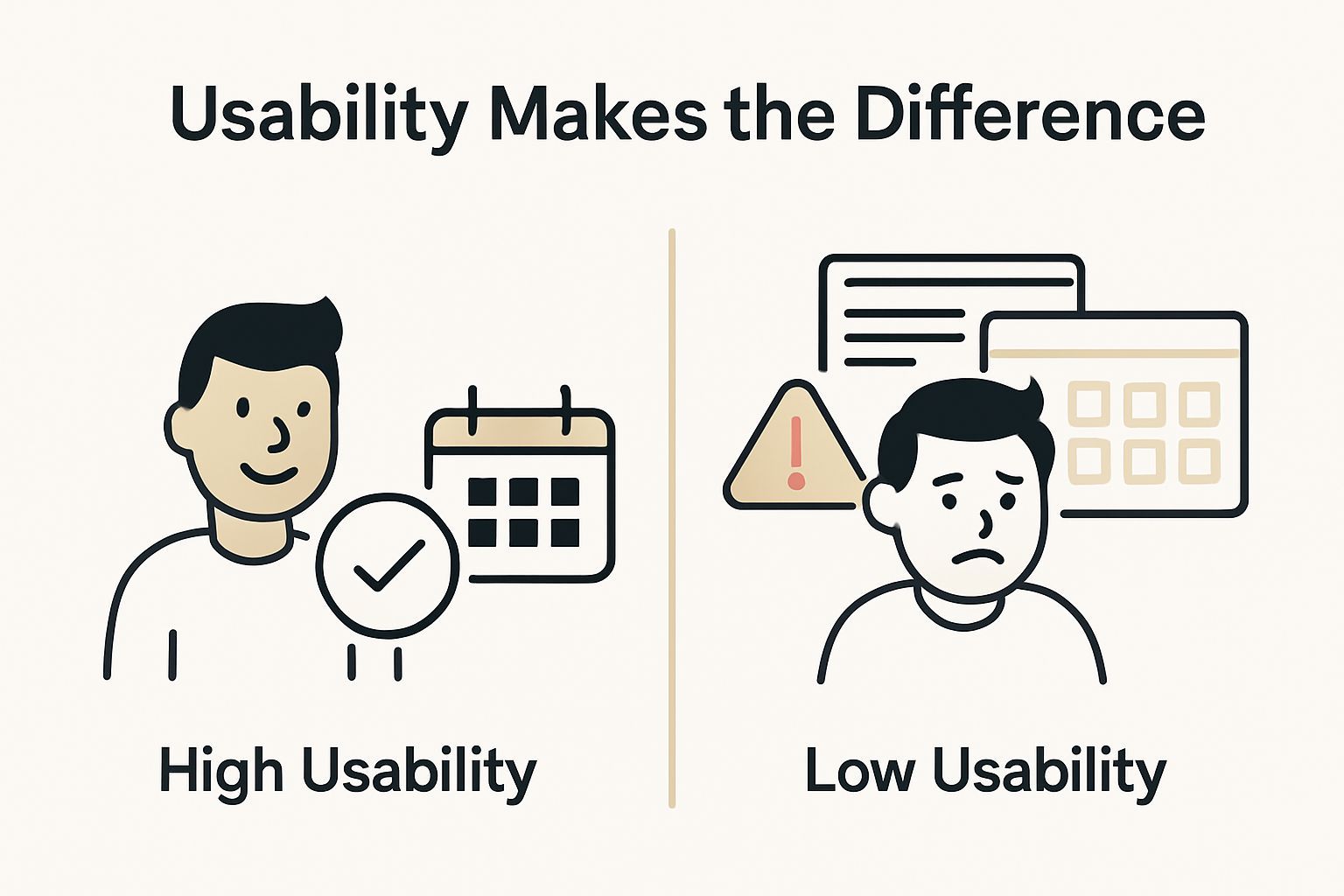 Usability Makes the Difference

High Usability

Low Usability